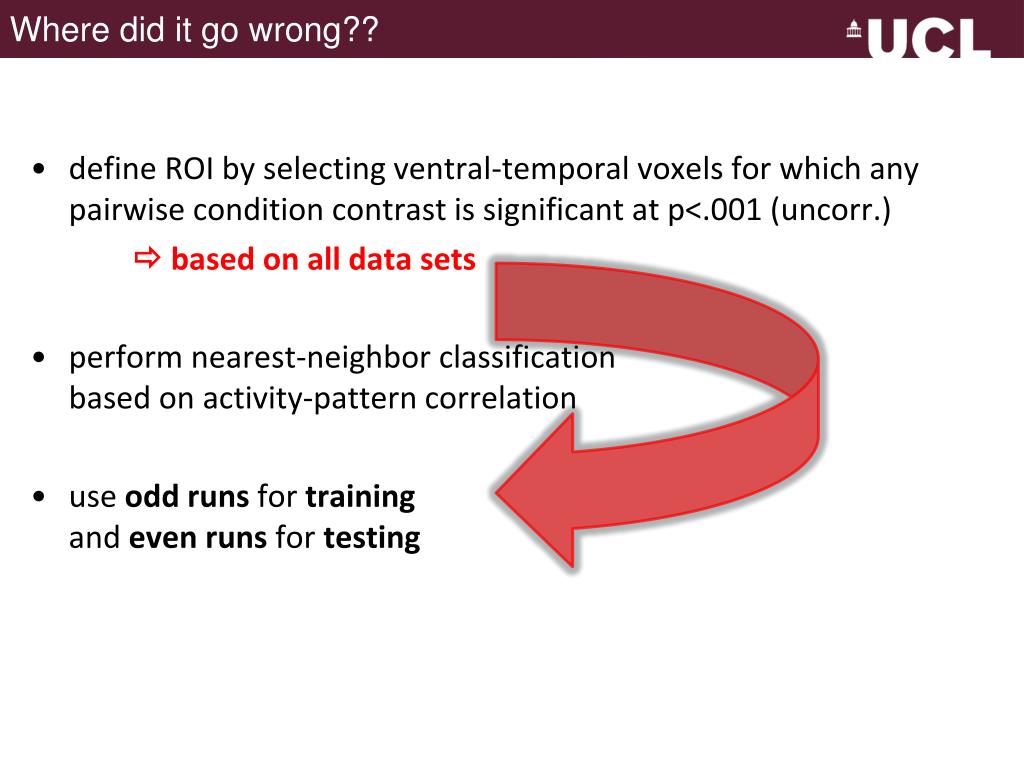 Where did it go wrong??

UCL

• define ROI by selecting ventral-temporal voxels for which any pairwise condition contrast is significant at p<.001 (uncorr.)

⇨ based on all data sets

• perform nearest-neighbor classification based on activity-pattern correlation

• use odd runs for training and even runs for testing